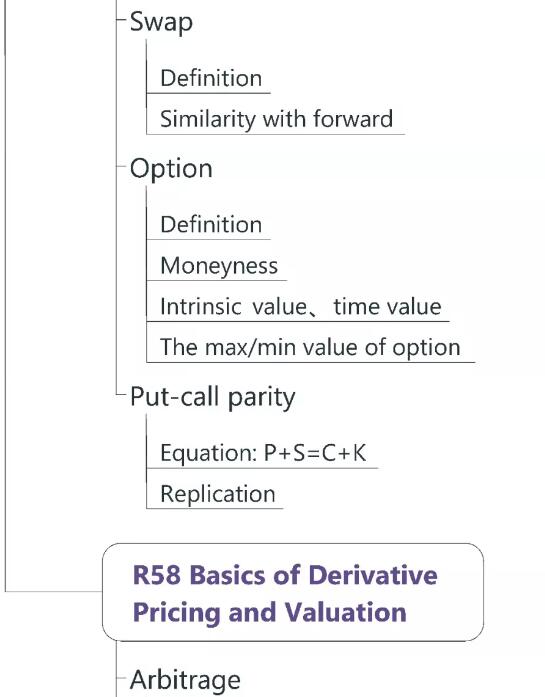 Swap

Definition

Similarity with forward

Option

Definition

Moneyness

Intrinsic value、time value

The max/min value of option

Put-call parity

Equation: P+S=C+K

Replication

R58 Basics of Derivative Pricing and Valuation

Arbitrage